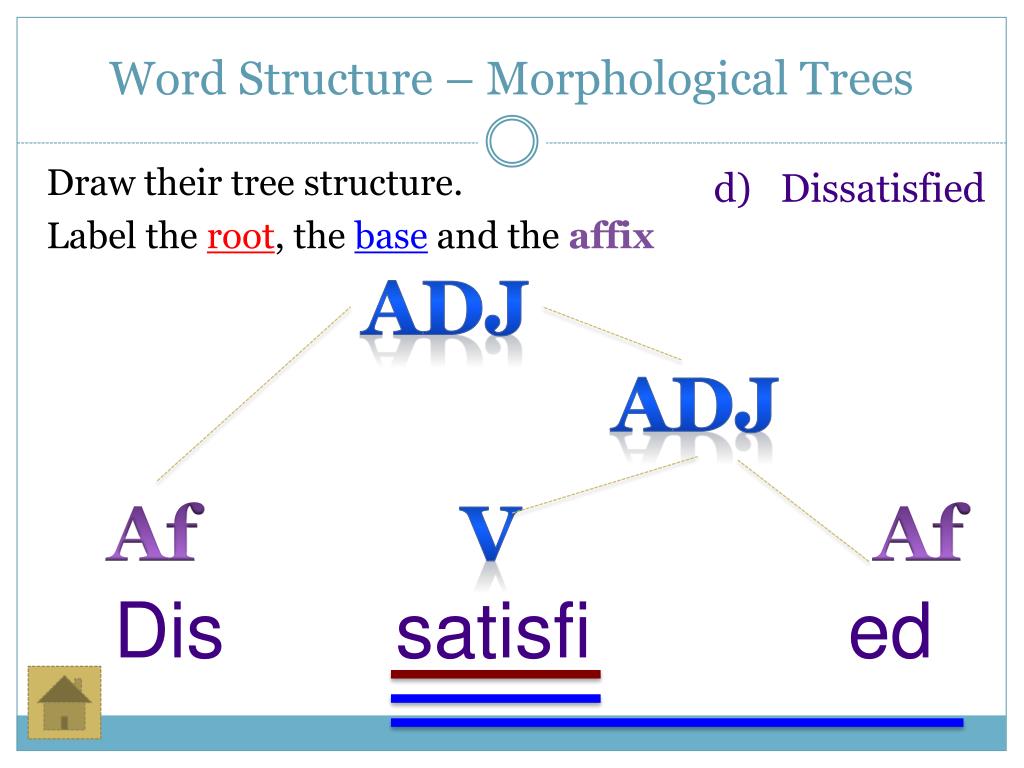 Word Structure – Morphological Trees

Draw their tree structure.

Label the root, the base and the affix

d) Dissatisfied

ADJ

ADJ

Af

V

Af

Dis

satisfi

ed